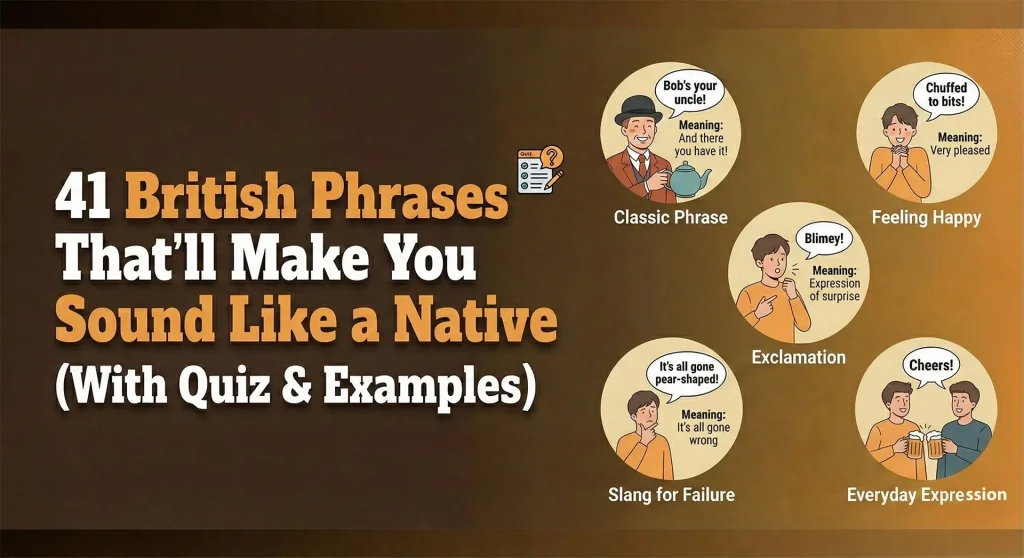 41 British Phrases That'll Make You Sound Like a Native (With Quiz & Examples)

Quiz

Bob's your uncle!
Meaning: And there you have it!
Classic Phrase

Chuffed to bits!
Meaning: Very pleased
Feeling Happy

Blimey!
Meaning: Expression of surprise
Exclamation

It's all gone pear-shaped!
Meaning: It's all gone wrong
Slang for Failure

Cheers!
Everyday Expression